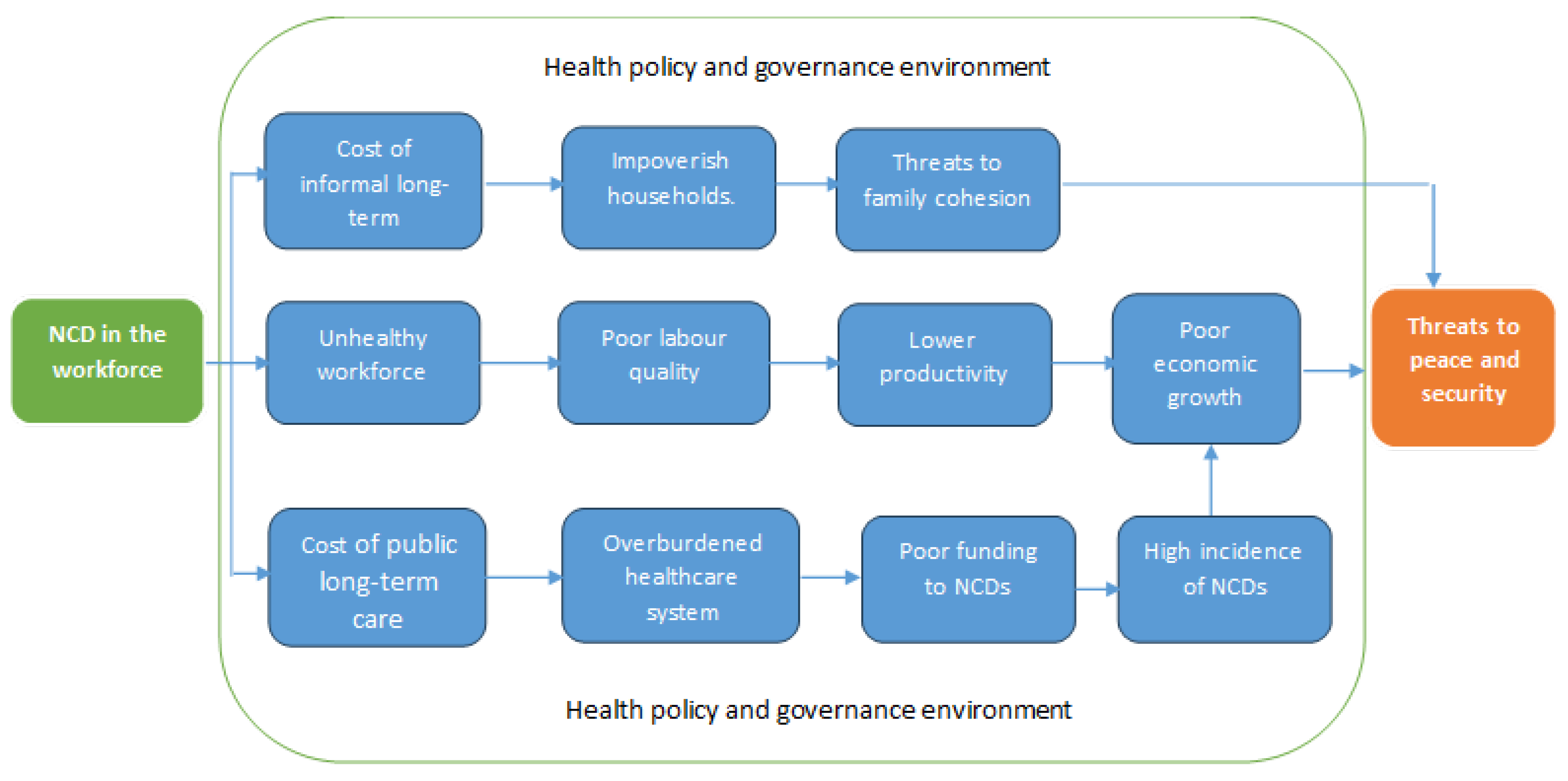 Health policy and governance environment

NCD in the workforce

Cost of informal long-term

Impoverish households.

Threats to family cohesion

Unhealthy workforce

Poor labour quality

Lower productivity

Poor economic growth

Threats to peace and security

Cost of public long-term care

Overburdened healthcare system

Poor funding to NCDs

High incidence of NCDs

Health policy and governance environment